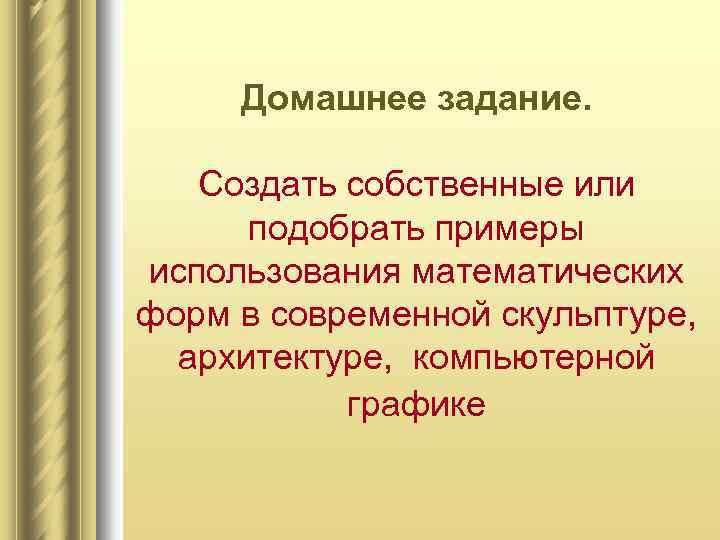 Домашнее задание.

Создать собственные или подобрать примеры использования математических форм в современной скульптуре, архитектуре, компьютерной графике